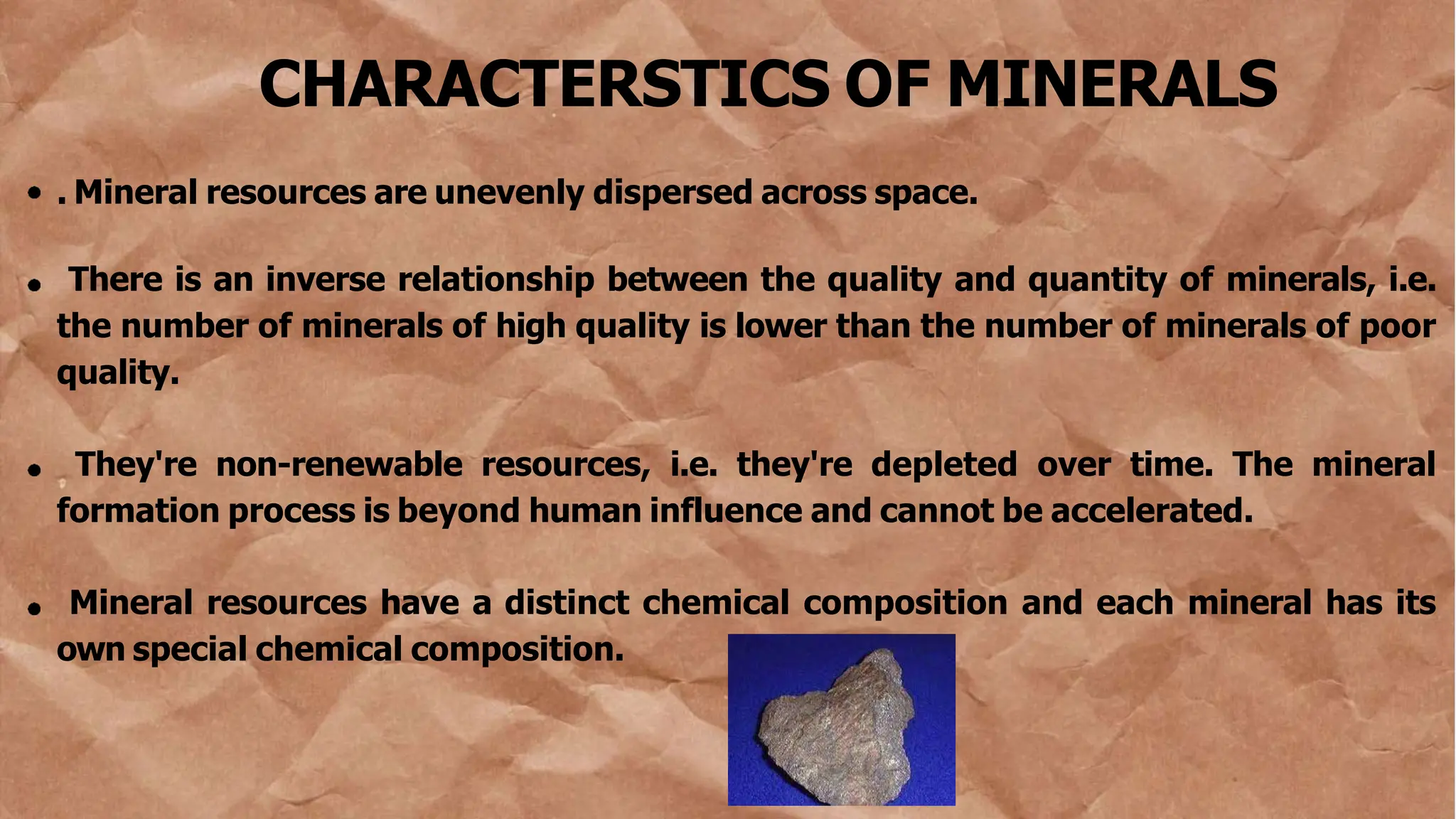 CHARACTERSTICS OF MINERALS

• . Mineral resources are unevenly dispersed across space.

• There is an inverse relationship between the quality and quantity of minerals, i.e. the number of minerals of high quality is lower than the number of minerals of poor quality.

• They're non-renewable resources, i.e. they're depleted over time. The mineral formation process is beyond human influence and cannot be accelerated.

• Mineral resources have a distinct chemical composition and each mineral has its own special chemical composition.